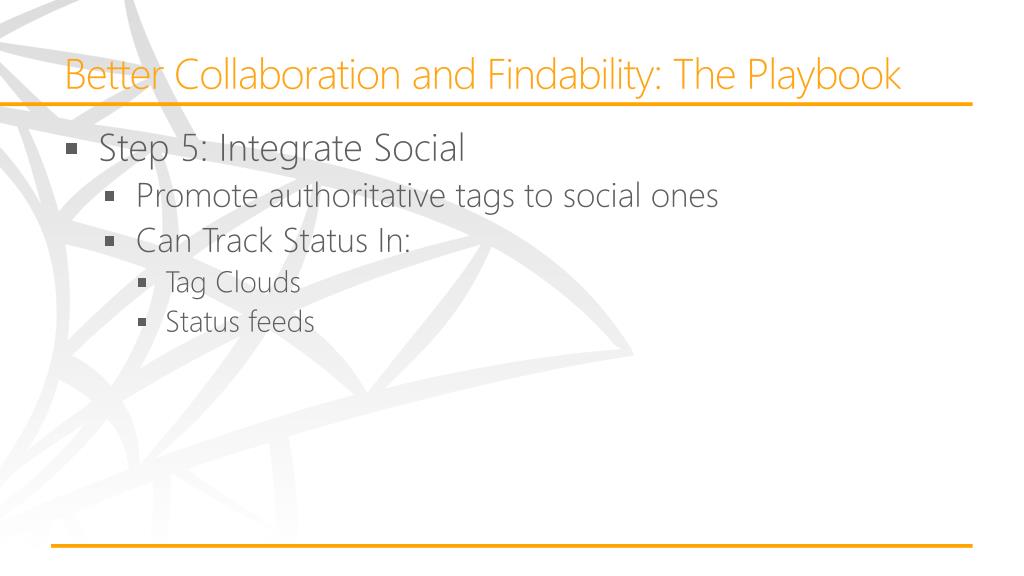 Better Collaboration and Findability: The Playbook

- Step 5: Integrate Social
  - Promote authoritative tags to social ones
  - Can Track Status In:
    - Tag Clouds
    - Status feeds